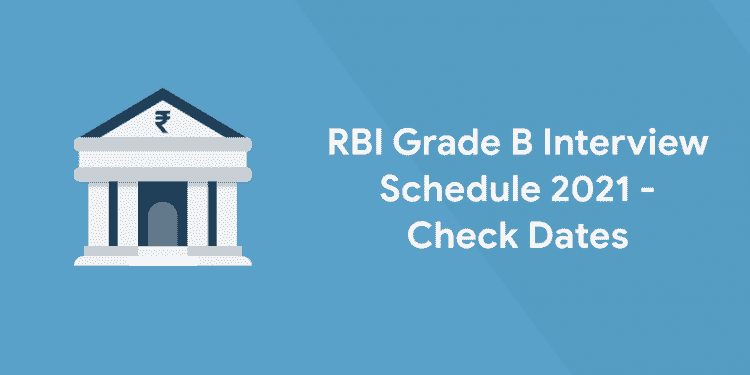 ₹

RBI Grade B Interview Schedule 2021 - Check Dates